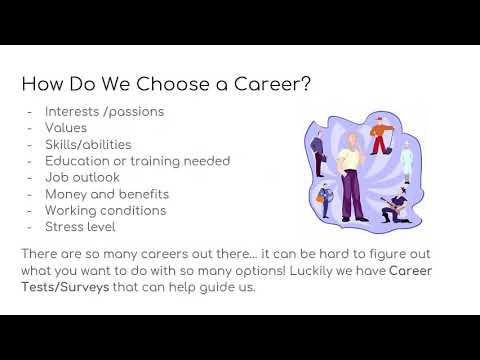 How Do We Choose a Career?

- Interests /passions
- Values
- Skills/abilities
- Education or training needed
- Job outlook
- Money and benefits
- Working conditions
- Stress level

There are so many careers out there… it can be hard to figure out what you want to do with so many options! Luckily we have Career Tests/Surveys that can help guide us.